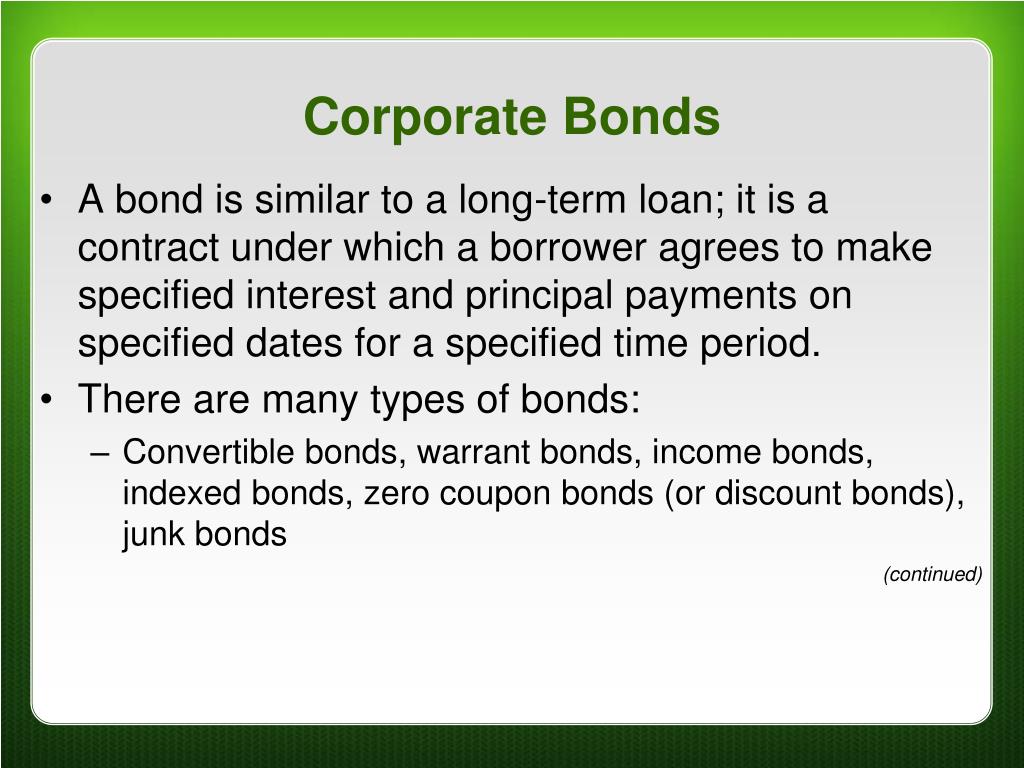 Corporate Bonds

• A bond is similar to a long-term loan; it is a contract under which a borrower agrees to make specified interest and principal payments on specified dates for a specified time period.
• There are many types of bonds:
– Convertible bonds, warrant bonds, income bonds, indexed bonds, zero coupon bonds (or discount bonds), junk bonds

(continued)